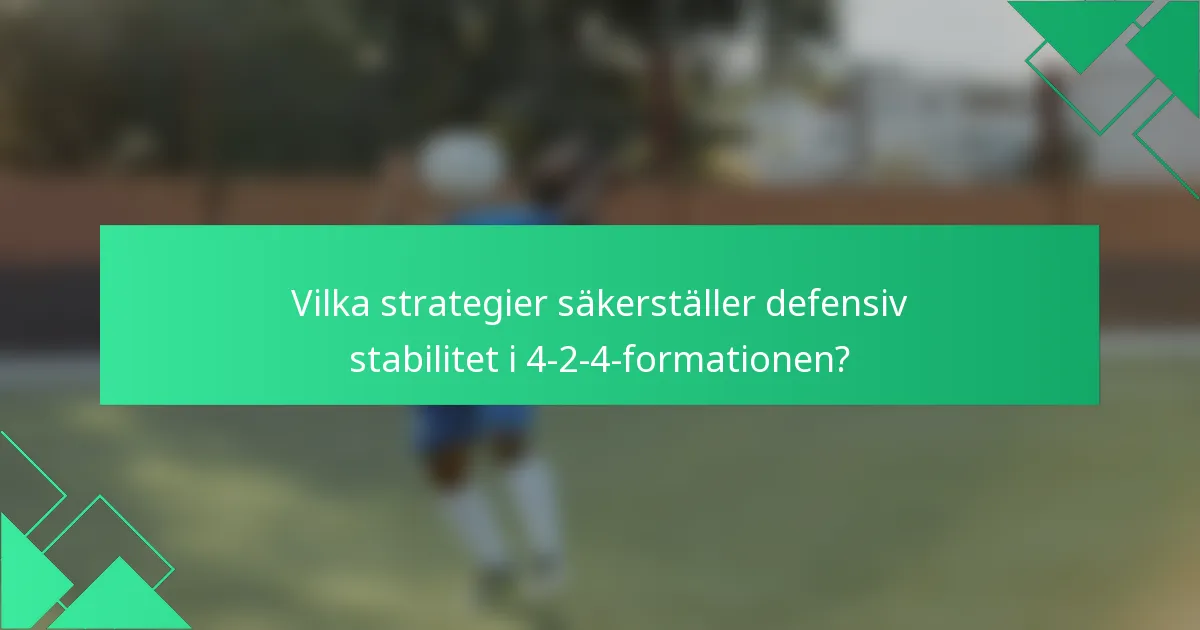 Vilka strategier säkerställer defensiv stabilitet i 4-2-4-formationen?